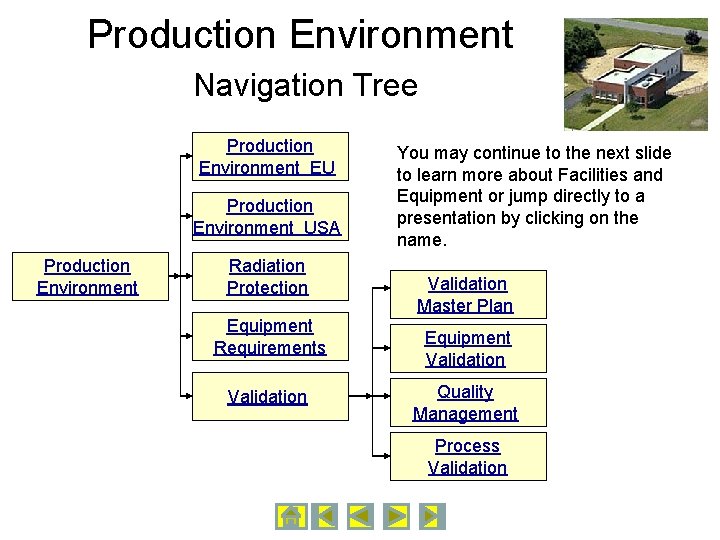 Production Environment

Navigation Tree

You may continue to the next slide to learn more about Facilities and Equipment or jump directly to a presentation by clicking on the name.

Production Environment

Production Environment EU

Production Environment USA

Radiation Protection

Equipment Requirements

Validation

Validation Master Plan

Equipment Validation

Quality Management

Process Validation